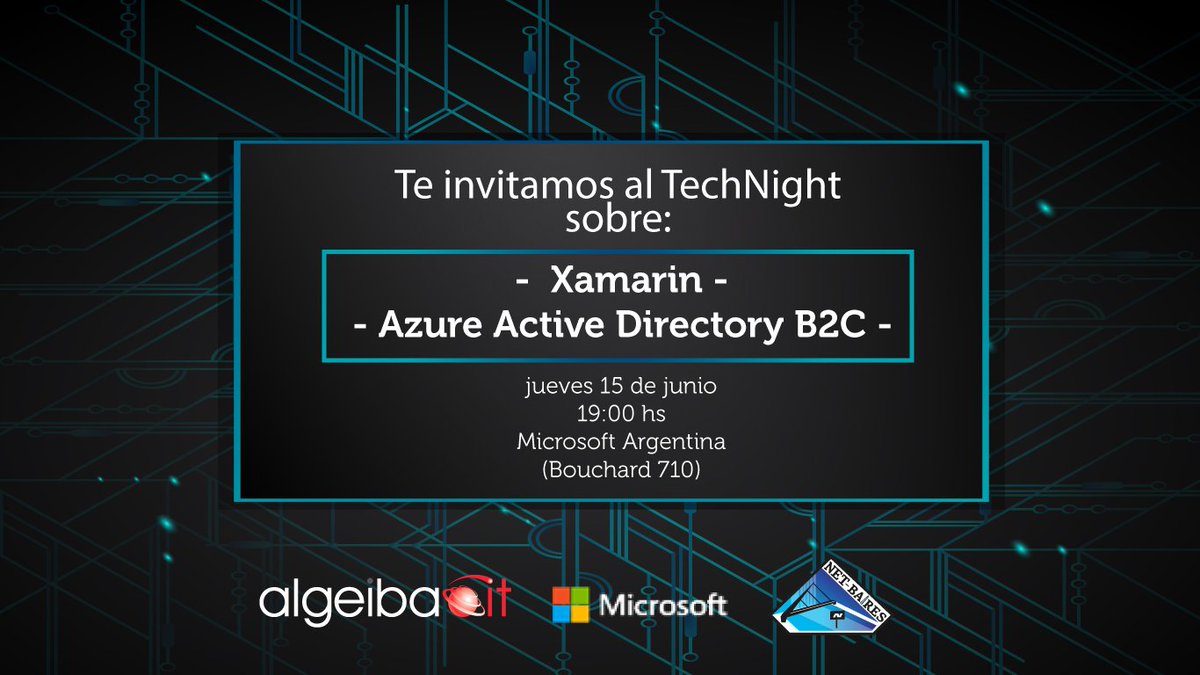 Te invitamos al TechNight sobre:

- Xamarin -
- Azure Active Directory B2C -

jueves 15 de junio
19:00 hs
Microsoft Argentina
(Bouchard 710)

algeiba it

Microsoft

NET-BAIRES